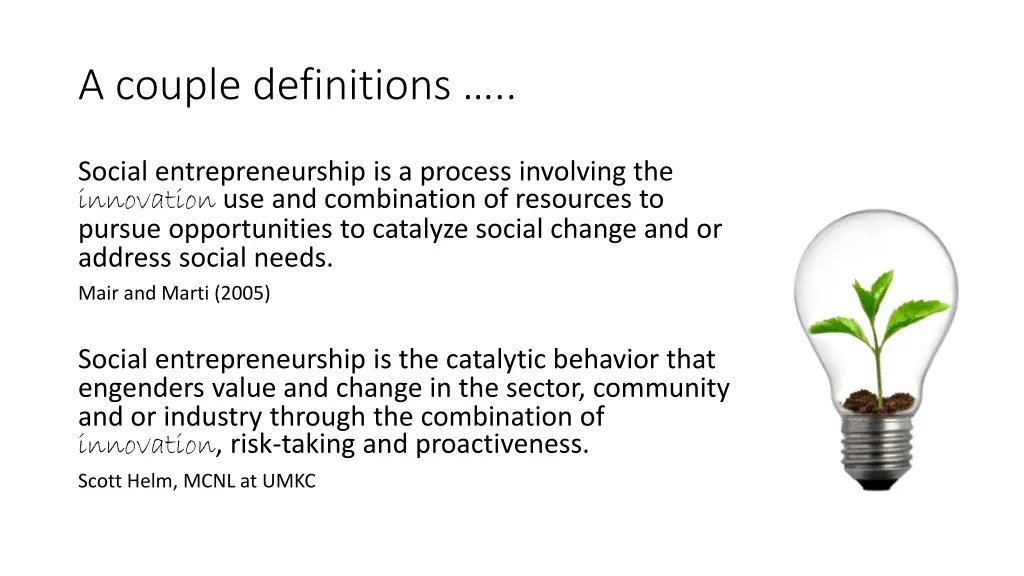 A couple definitions …..

Social entrepreneurship is a process involving the innovation use and combination of resources to pursue opportunities to catalyze social change and or address social needs.

Mair and Marti (2005)

Social entrepreneurship is the catalytic behavior that engenders value and change in the sector, community and or industry through the combination of innovation, risk-taking and proactiveness.

Scott Helm, MCNL at UMKC